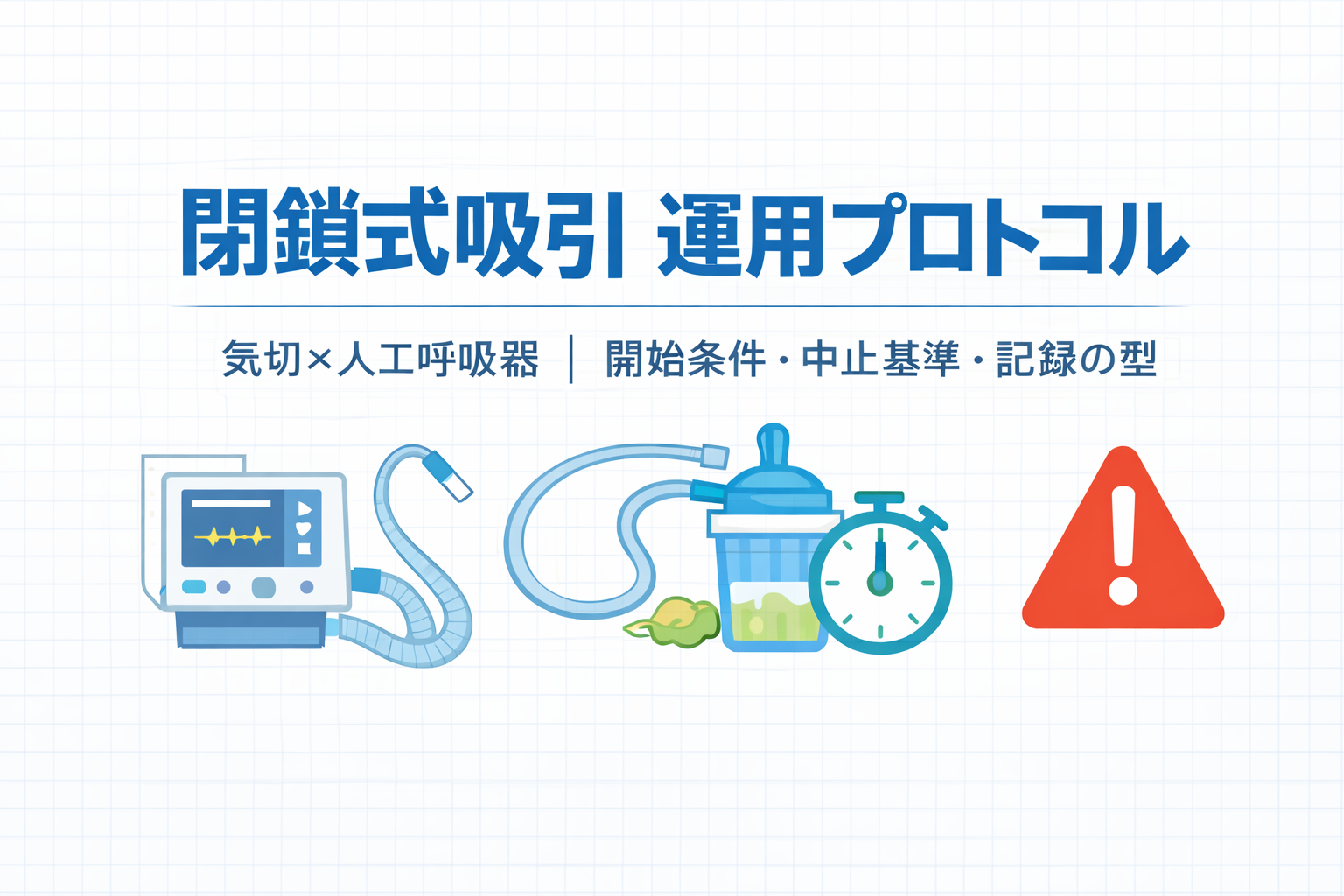 閉鎖式吸引 運用プロトコル

気切×人工呼吸器 ｜ 開始条件・中止基準・記録の型